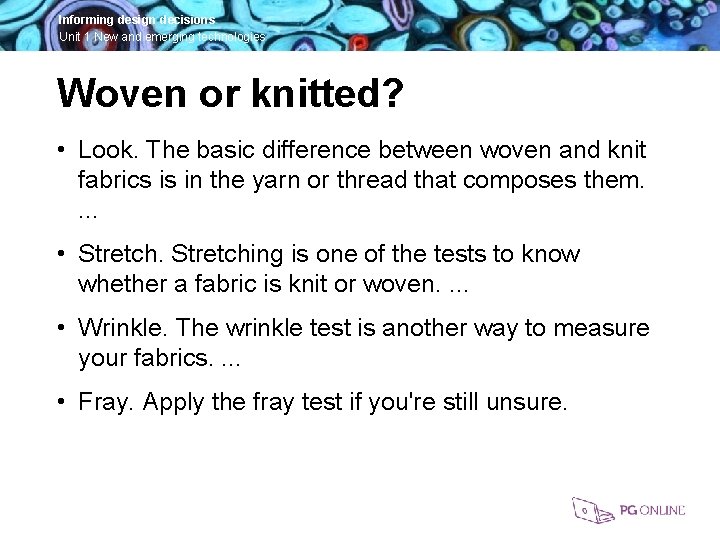 Informing design decisions
Unit 1 New and emerging technologies

Woven or knitted?

• Look. The basic difference between woven and knit fabrics is in the yarn or thread that composes them. ...

• Stretch. Stretching is one of the tests to know whether a fabric is knit or woven. ...

• Wrinkle. The wrinkle test is another way to measure your fabrics. ...

• Fray. Apply the fray test if you're still unsure.

PG ONLINE